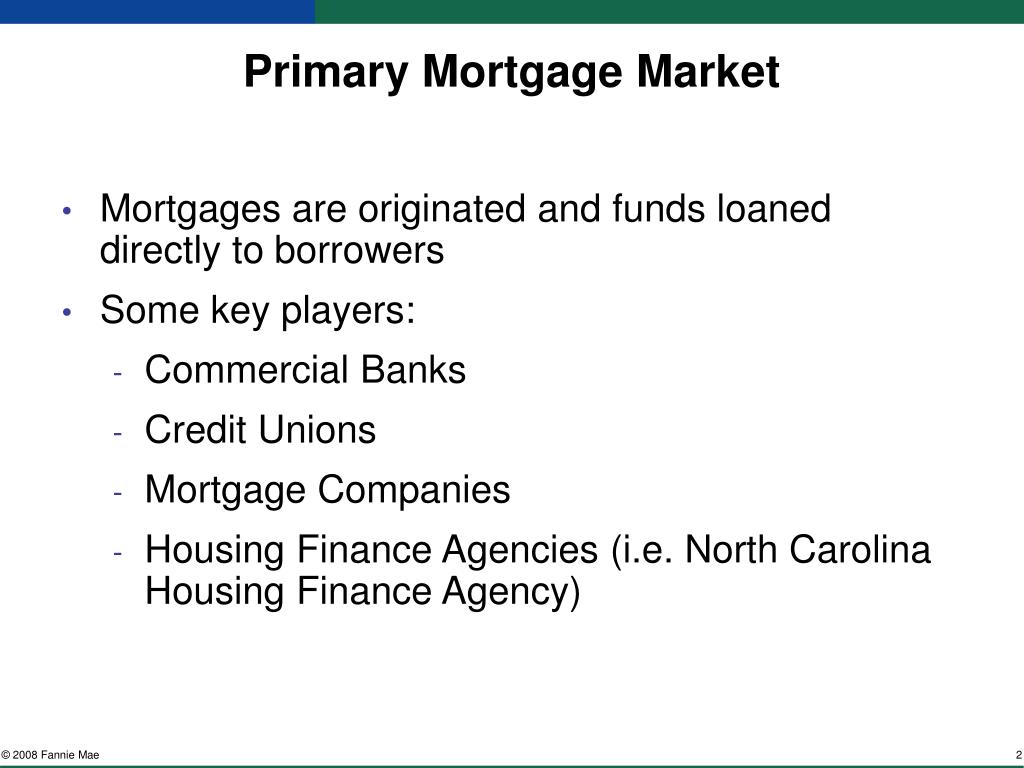 Primary Mortgage Market

• Mortgages are originated and funds loaned directly to borrowers

• Some key players:

- Commercial Banks
- Credit Unions
- Mortgage Companies
- Housing Finance Agencies (i.e. North Carolina Housing Finance Agency)

© 2008 Fannie Mae

2